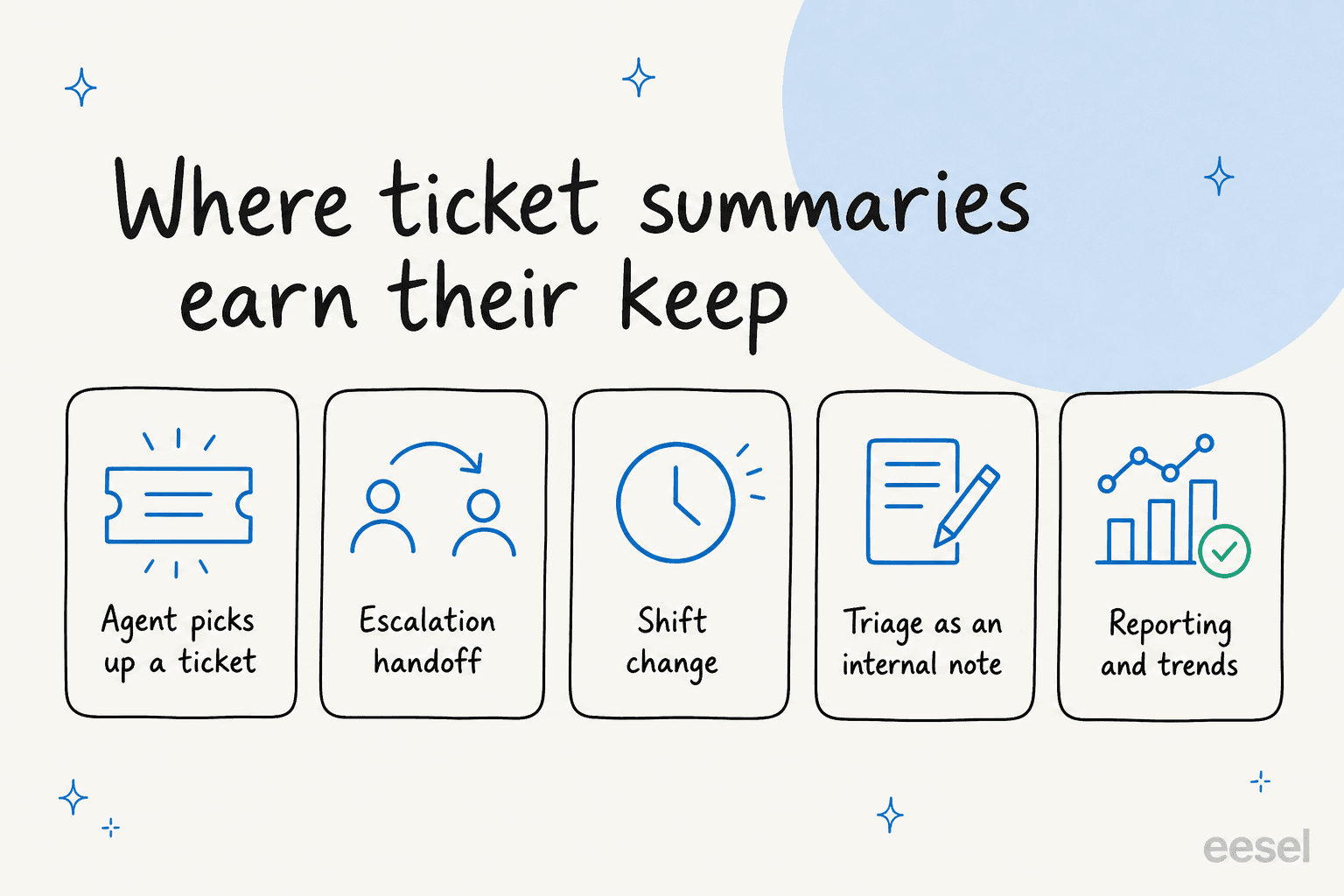 Where ticket summaries earn their keep

Agent picks up a ticket

Escalation handoff

Shift change

Triage as an internal note

Reporting and trends

eesel